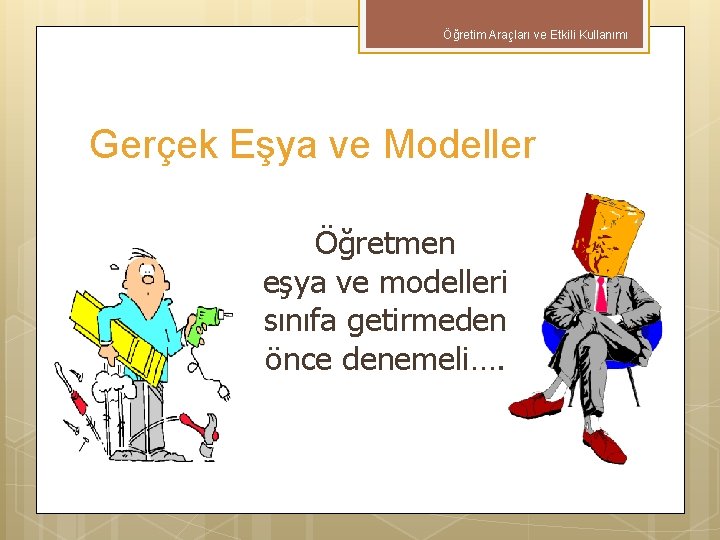 Öğretim Araçları ve Etkili Kullanımı

Gerçek Eşya ve Modeller

Öğretmen eşya ve modelleri sınıfa getirmeden önce denemeli….